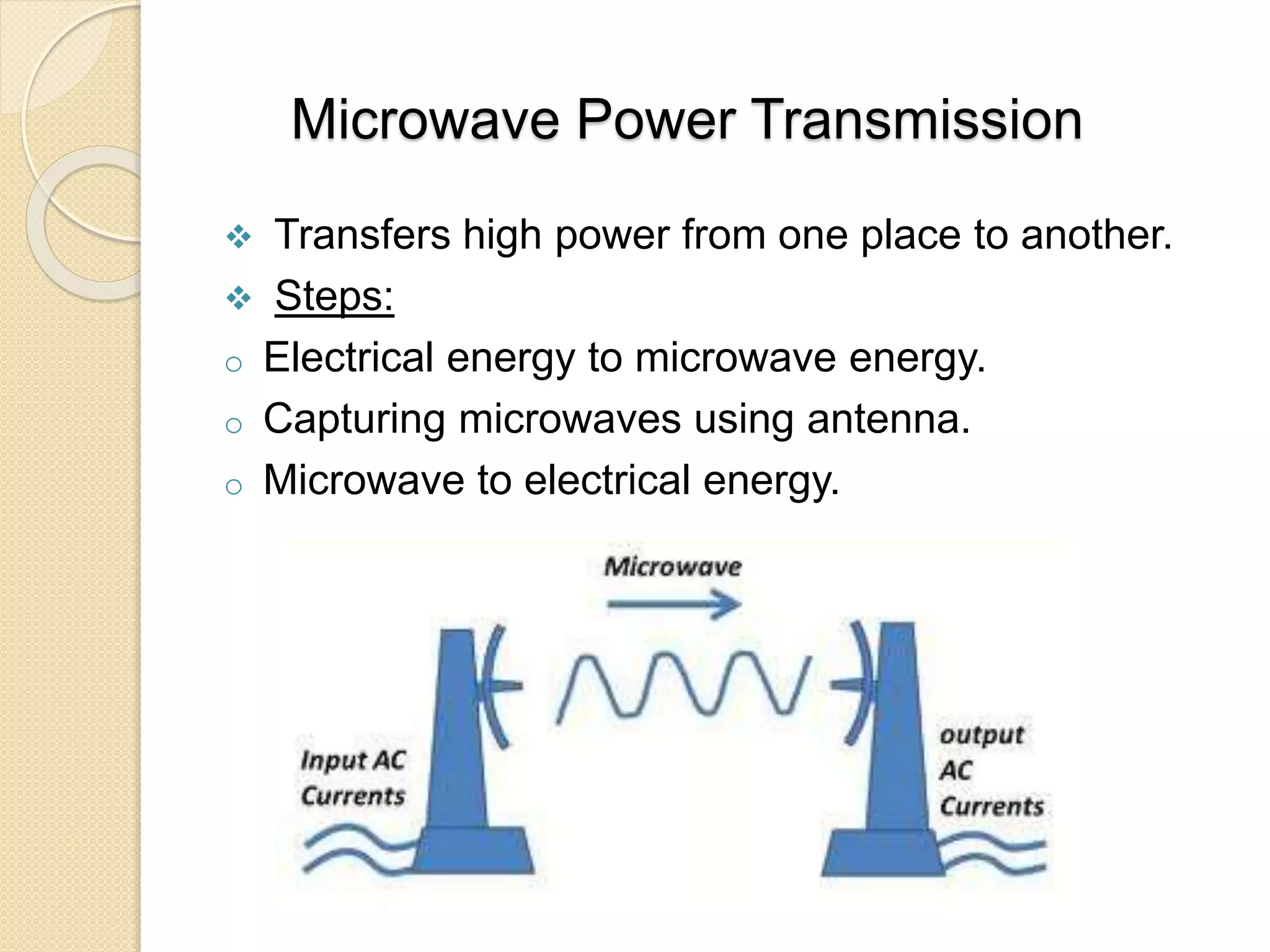 Microwave Power Transmission

❖ Transfers high power from one place to another.

❖ Steps:

○ Electrical energy to microwave energy.

○ Capturing microwaves using antenna.

○ Microwave to electrical energy.

Microwave

Input AC Currents

output AC Currents